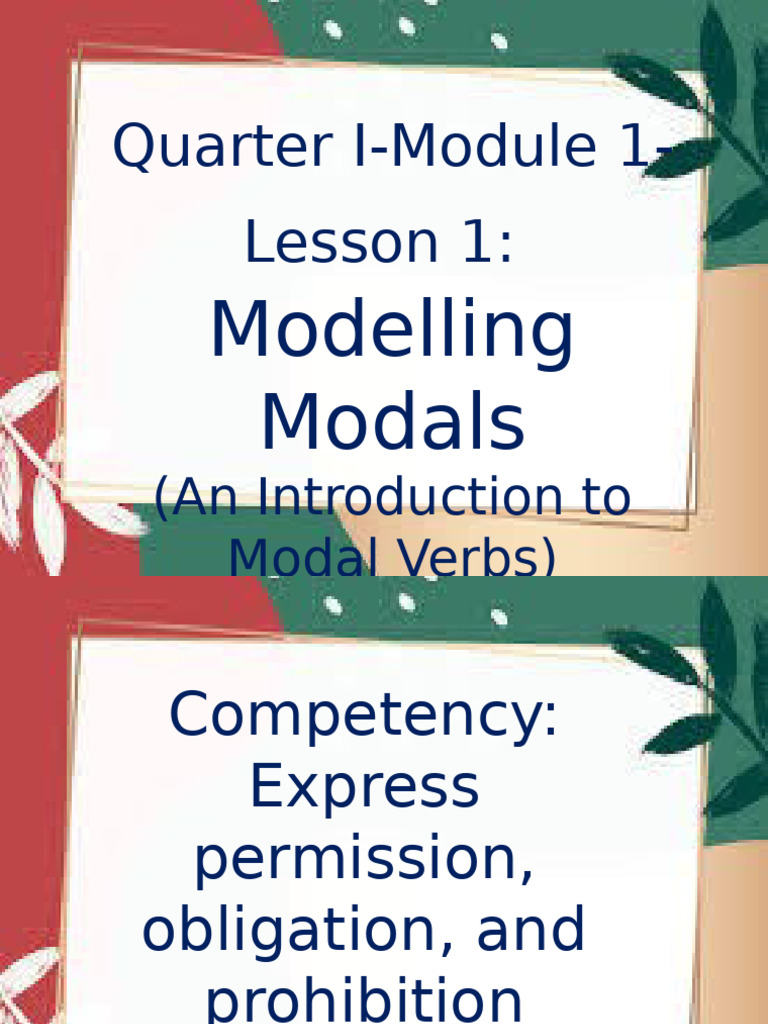 Quarter I-Module 1-

Lesson 1:

Modelling Modals

(An Introduction to Modal Verbs)

Competency: Express permission, obligation, and prohibition